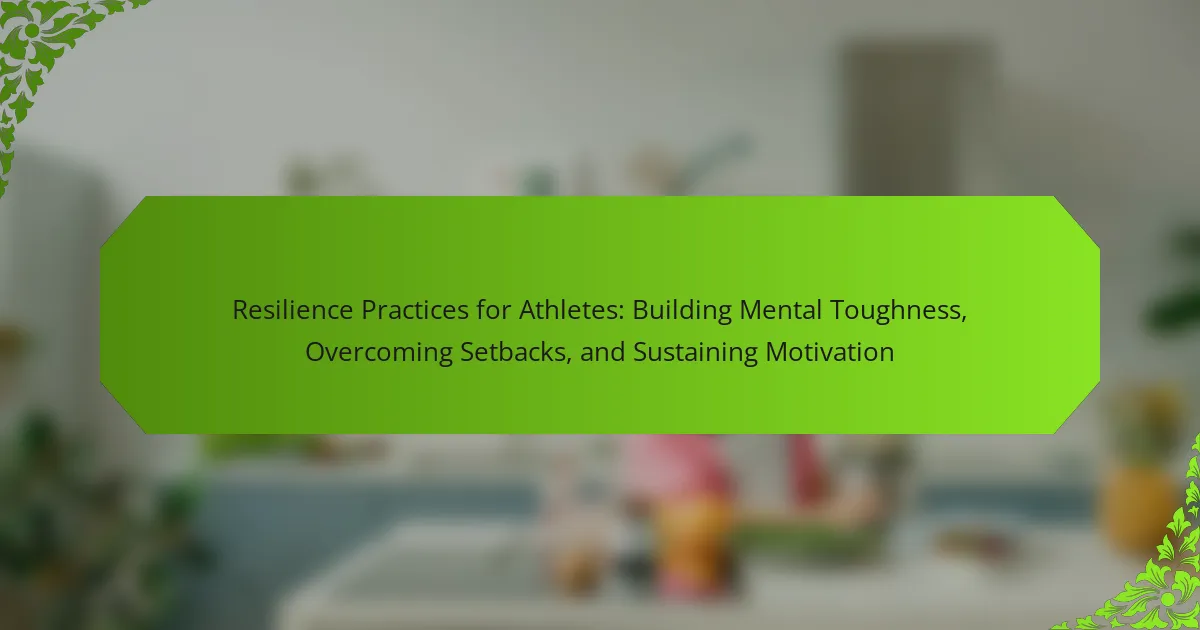 Resilience Practices for Athletes: Building Mental Toughness, Overcoming Setbacks, and Sustaining Motivation